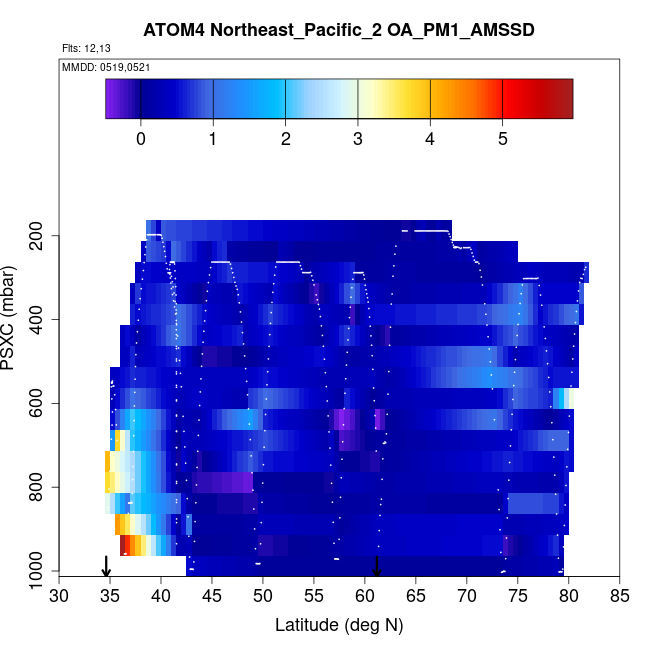 ATOM4 Northeast_Pacific_2 OA_PM1_AMSSD

Flts: 12,13

MMDD: 0519,0521

0 1 2 3 4 5

PSXC (mbar)

200
400
600
800
1000

30 35 40 45 50 55 60 65 70 75 80 85

Latitude (deg N)